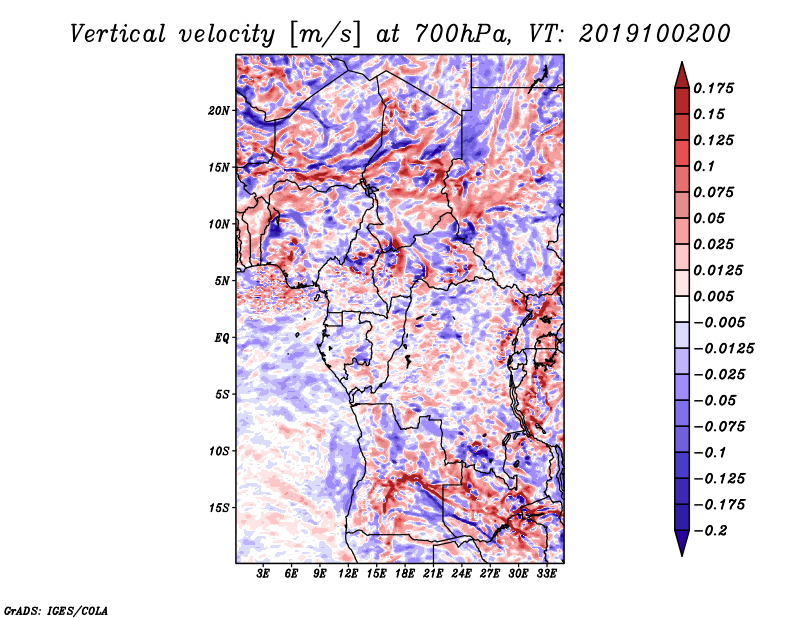 Vertical velocity [m/s] at 700hPa, VT: 2019100200

20N
15N
10N
5N
EQ
5S
10S
15S

3E 6E 9E 12E 15E 18E 21E 24E 27E 30E 33E

0.175
0.15
0.125
0.1
0.075
0.05
0.025
0.0125
0.005
−0.005
−0.0125
−0.025
−0.05
−0.075
−0.1
−0.125
−0.175
−0.2

GrADS: IGES/COLA